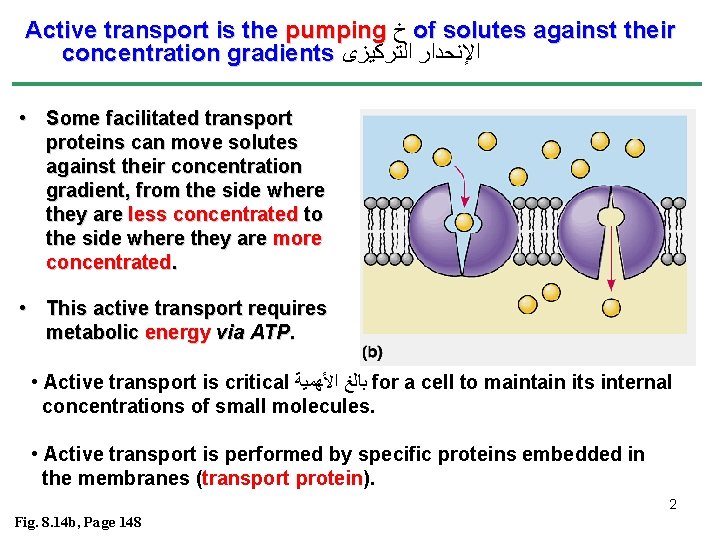 Active transport is the pumping خ of solutes against their concentration gradients الإنحدار التركيزى

• Some facilitated transport proteins can move solutes against their concentration gradient, from the side where they are less concentrated to the side where they are more concentrated.

• This active transport requires metabolic energy via ATP.

(b)

• Active transport is critical بالغ الأهمية for a cell to maintain its internal concentrations of small molecules.

• Active transport is performed by specific proteins embedded in the membranes (transport protein).

2

Fig. 8.14b, Page 148